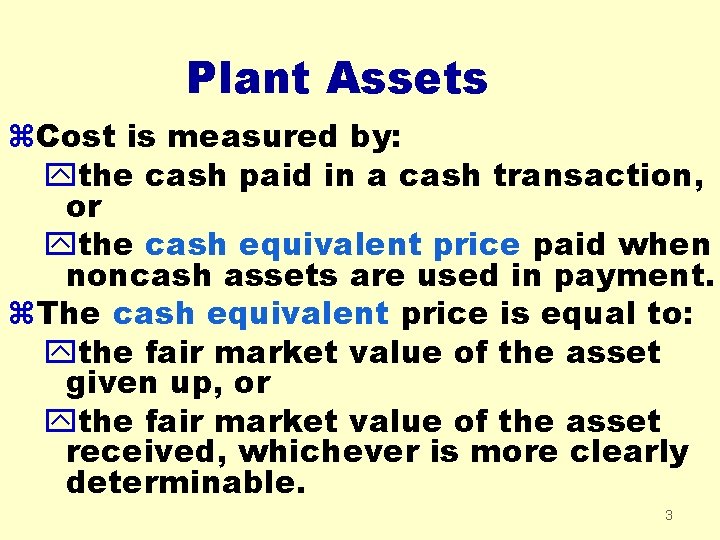 Plant Assets

⌘Cost is measured by:

☒the cash paid in a cash transaction, or

☒the cash equivalent price paid when noncash assets are used in payment.

⌘The cash equivalent price is equal to:

☒the fair market value of the asset given up, or

☒the fair market value of the asset received, whichever is more clearly determinable.

3